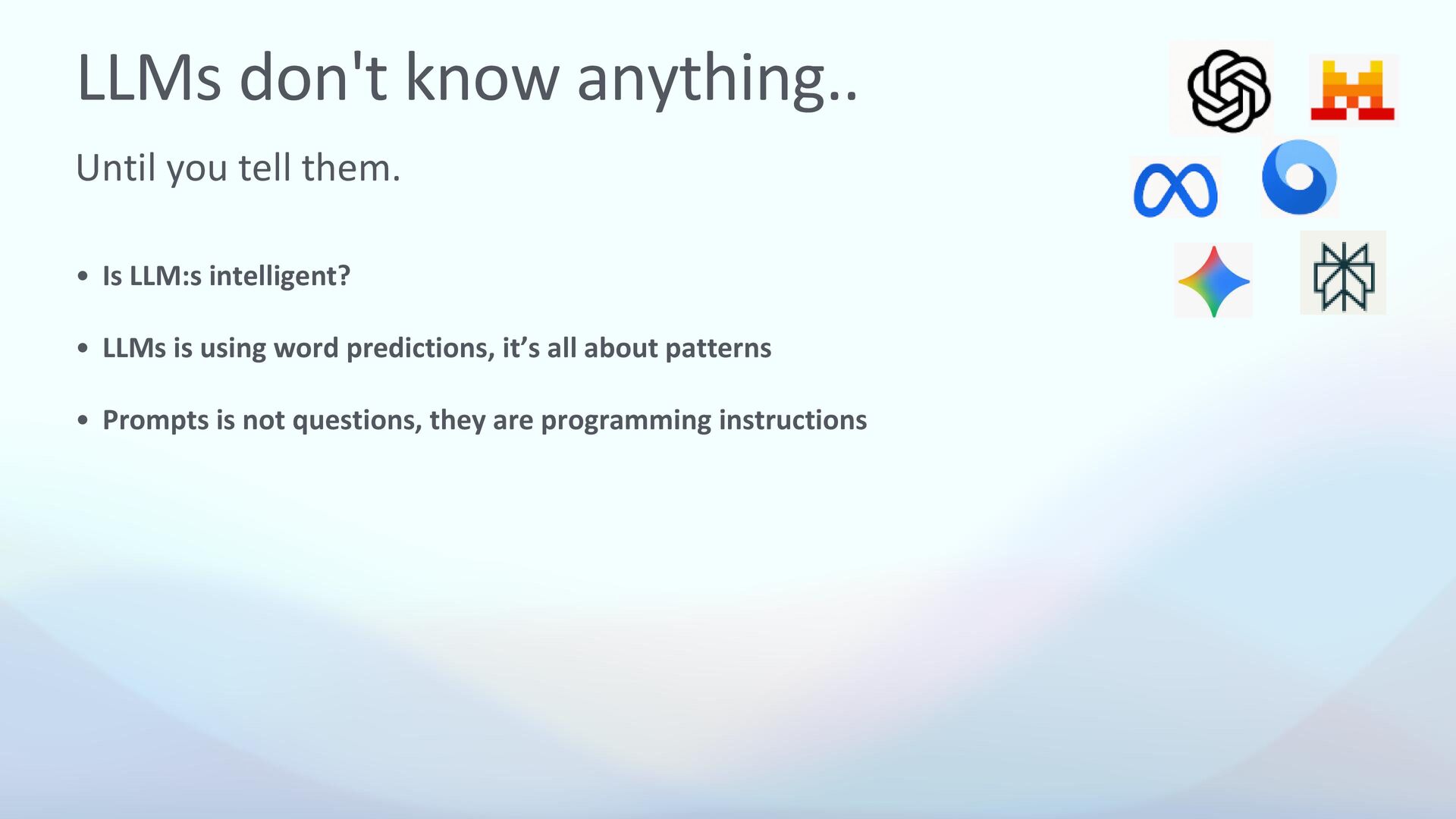 LLMs don't know anything..

Until you tell them.

• Is LLM:s intelligent?

• LLMs is using word predictions, it’s all about patterns

• Prompts is not questions, they are programming instructions